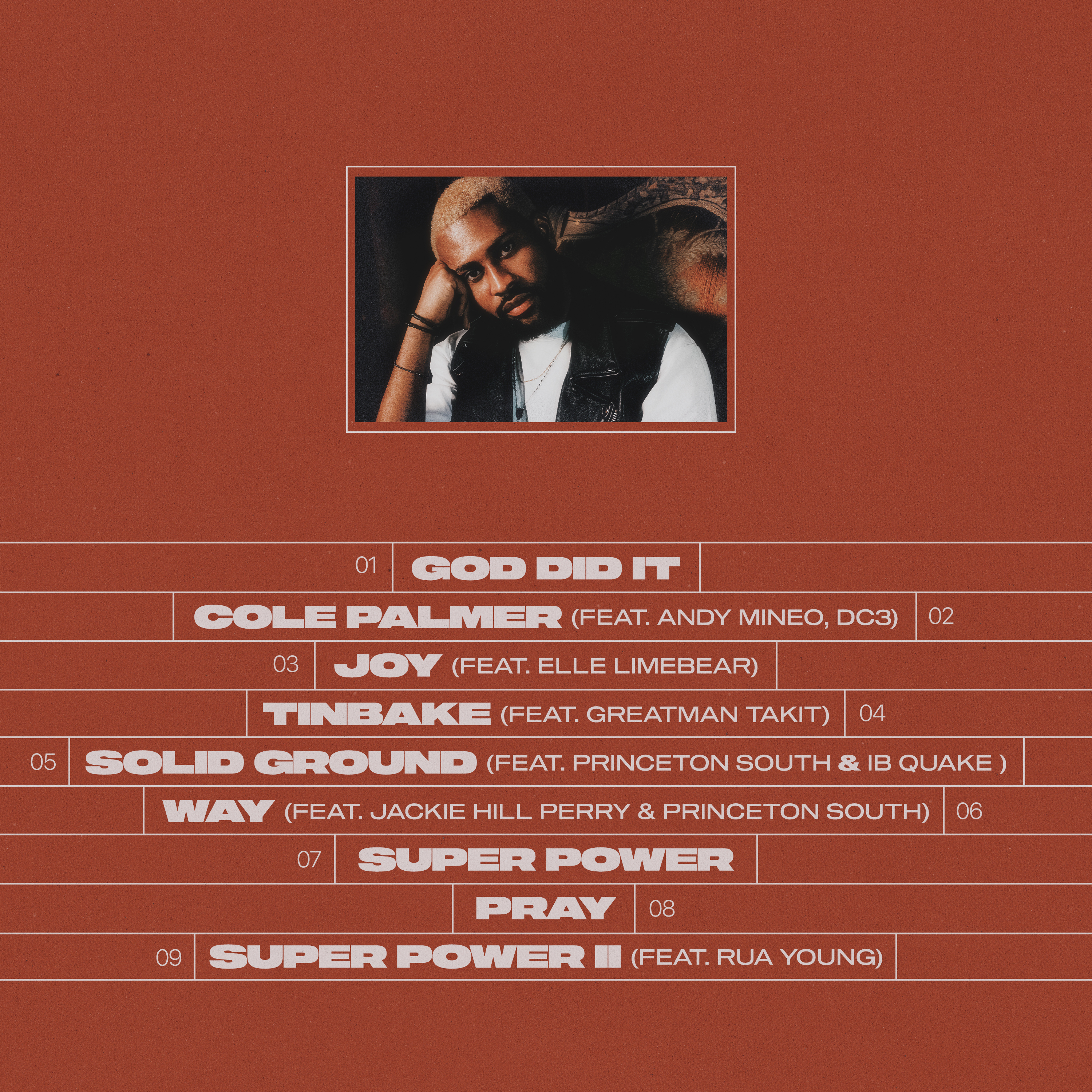 01 GOD DID IT

COLE PALMER (FEAT. ANDY MINEO, DC3) 02

03 JOY (FEAT. ELLE LIMEBEAR)

TINBAKE (FEAT. GREATMAN TAKIT) 04

05 SOLID GROUND (FEAT. PRINCETON SOUTH & IB QUAKE )

WAY (FEAT. JACKIE HILL PERRY & PRINCETON SOUTH) 06

07 SUPER POWER

PRAY 08

09 SUPER POWER II (FEAT. RUA YOUNG)